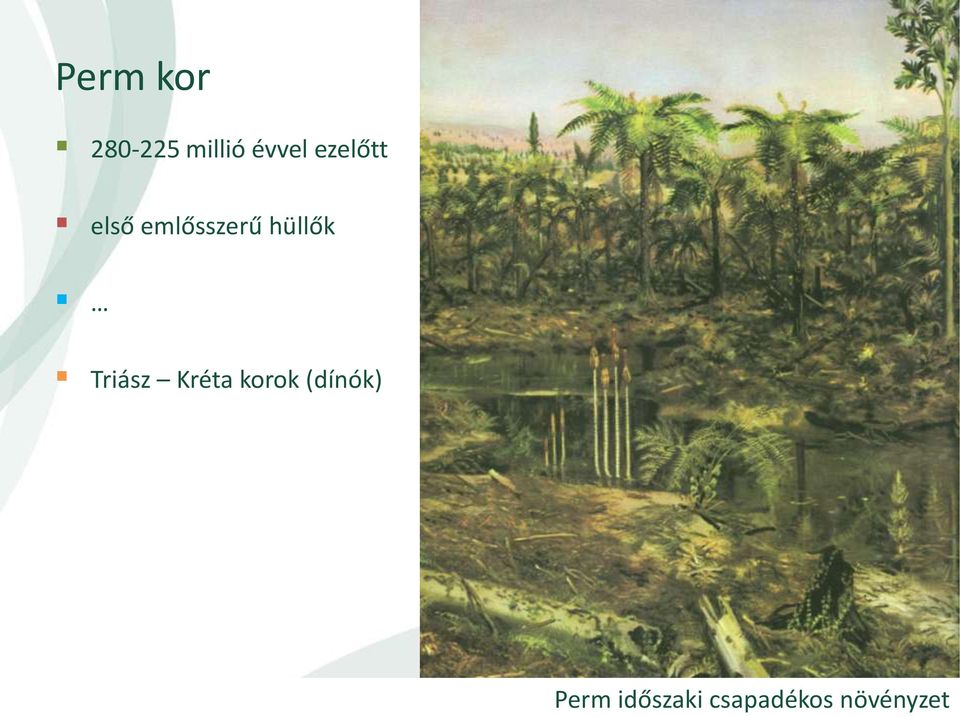 Perm kor

- 280-225 millió évvel ezelőtt

- első emlősszerű hüllők

- …

- Triász – Kréta korok (dínók)

Perm időszaki csapadékos növényzet